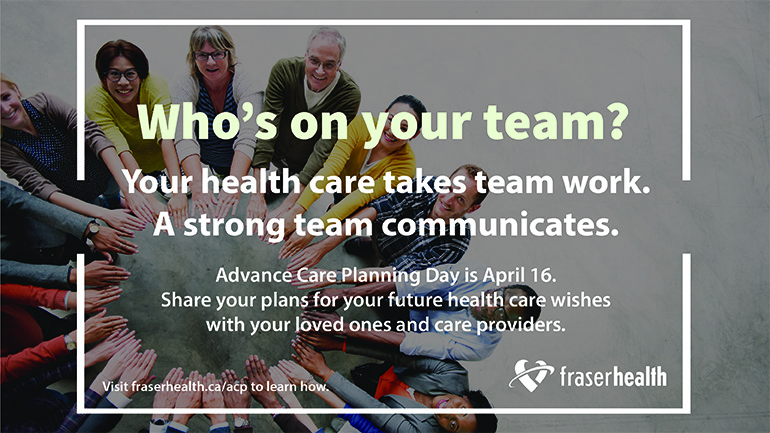 Who's on your team?

Your health care takes team work.
A strong team communicates.

Advance Care Planning Day is April 16.
Share your plans for your future health care wishes with your loved ones and care providers.

Visit fraserhealth.ca/acp to learn how.

fraserhealth